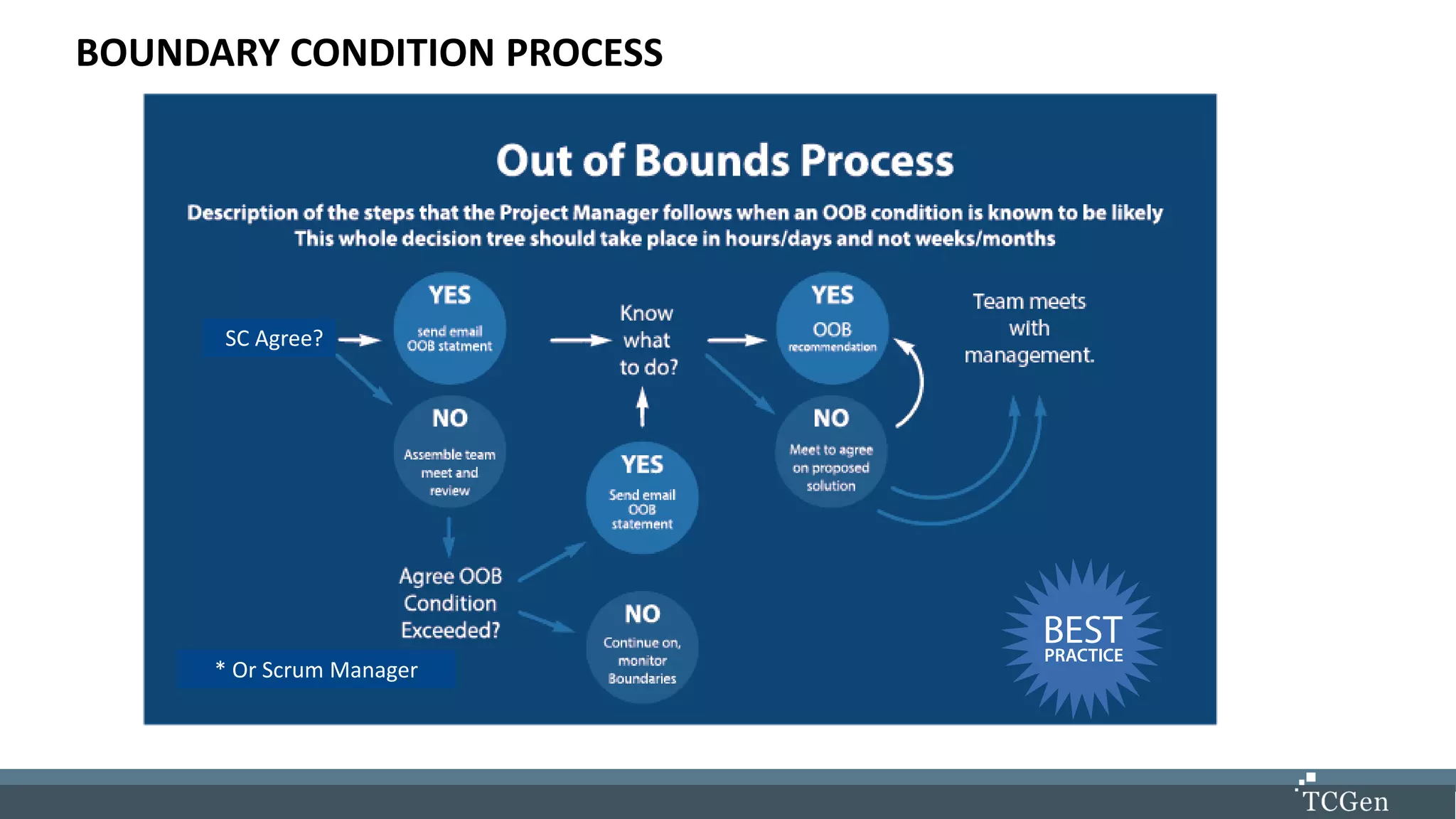 BOUNDARY CONDITION PROCESS

Out of Bounds Process

Description of the steps that the Project Manager follows when an OOB condition is known to be likely
This whole decision tree should take place in hours/days and not weeks/months

SC Agree?

YES
send email
OOB statment

NO
Assemble team
meet and
review

Agree OOB
Condition
Exceeded?

YES
Send email
OOB
statement

NO
Continue on,
monitor
Boundaries

Know
what
to do?

YES
OOB
recommendation

NO
Meet to agree
on proposed
solution

Team meets
with
management.

* Or Scrum Manager

BEST
PRACTICE

TCGen